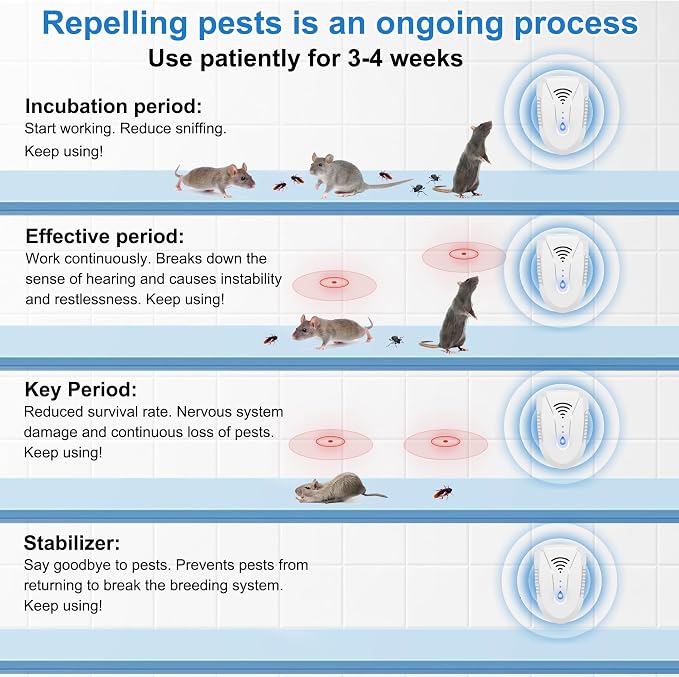 Repelling pests is an ongoing process

Use patiently for 3-4 weeks

Incubation period:

Start working. Reduce sniffing. Keep using!

Effective period:

Work continuously. Breaks down the sense of hearing and causes instability and restlessness. Keep using!

Key Period:

Reduced survival rate. Nervous system damage and continuous loss of pests. Keep using!

Stabilizer:

Say goodbye to pests. Prevents pests from returning to break the breeding system. Keep using!